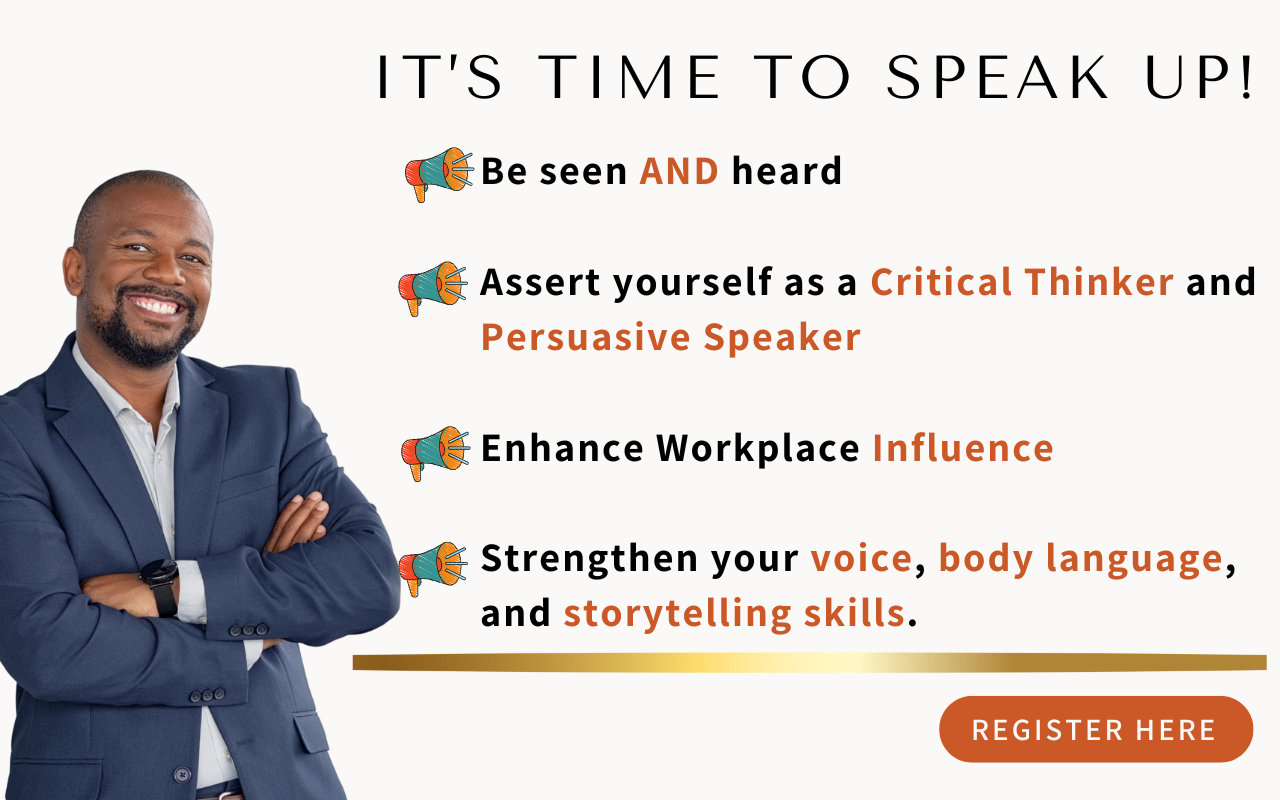 IT'S TIME TO SPEAK UP!

Be seen AND heard

Assert yourself as a Critical Thinker and Persuasive Speaker

Enhance Workplace Influence

Strengthen your voice, body language, and storytelling skills.

REGISTER HERE